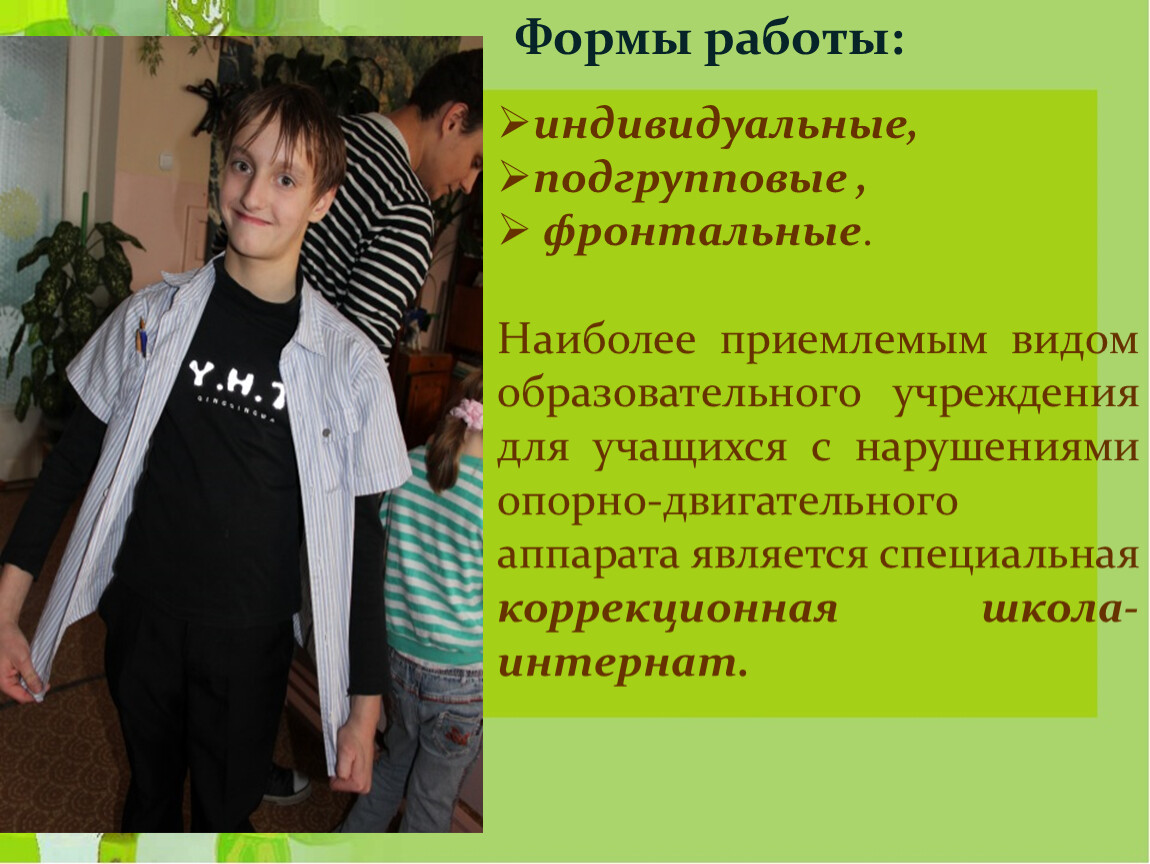 Формы работы:

➢индивидуальные,
➢подгрупповые ,
➢ фронтальные.

Наиболее приемлемым видом образовательного учреждения для учащихся с нарушениями опорно-двигательного аппарата является специальная коррекционная школа-интернат.

Y.H.T